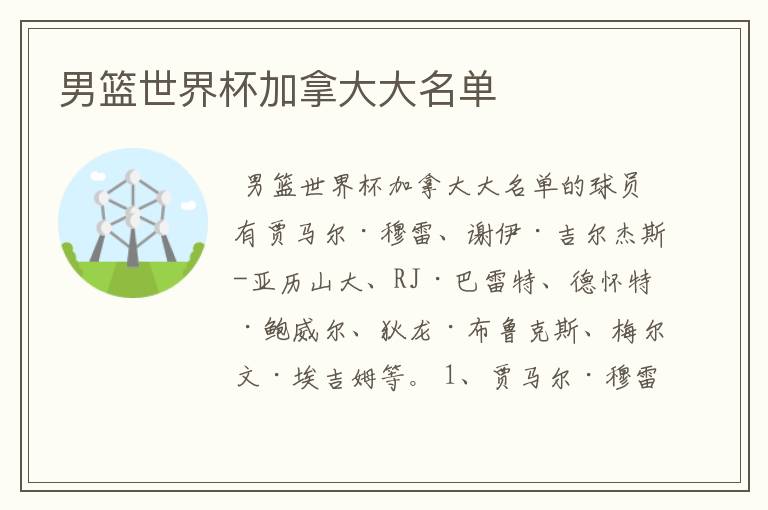 男篮世界杯加拿大大名单

男篮世界杯加拿大大名单的球员有贾马尔·穆雷、谢伊·吉尔杰斯-亚历山大、RJ·巴雷特、德怀特·鲍威尔、狄龙·布鲁克斯、梅尔文·埃吉姆等。1、贾马尔·穆雷